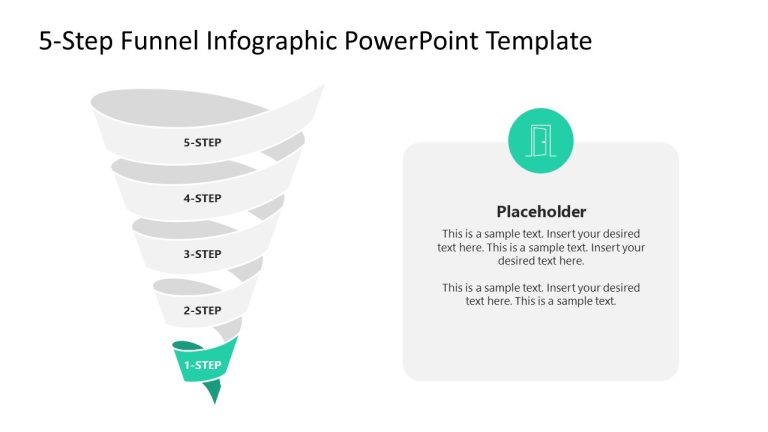 5-Step Funnel Infographic PowerPoint Template

5-STEP

4-STEP

3-STEP

2-STEP

1-STEP

Placeholder

This is a sample text. Insert your desired text here. This is a sample text. Insert your desired text here.

This is a sample text. Insert your desired text here. This is a sample text.